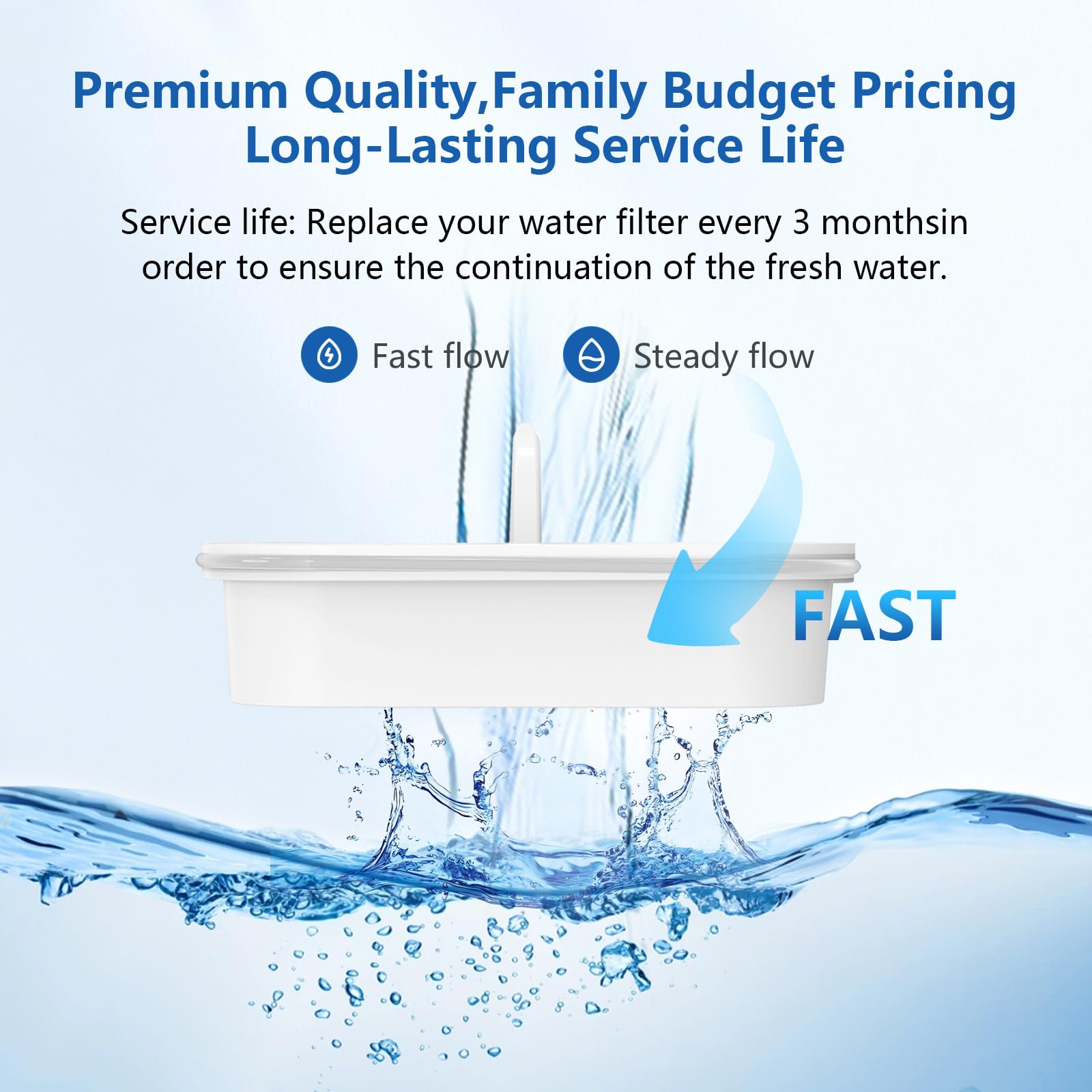 Premium Quality,Family Budget Pricing
Long-Lasting Service Life

Service life: Replace your water filter every 3 monthsin order to ensure the continuation of the fresh water.

Fast flow

Steady flow

FAST